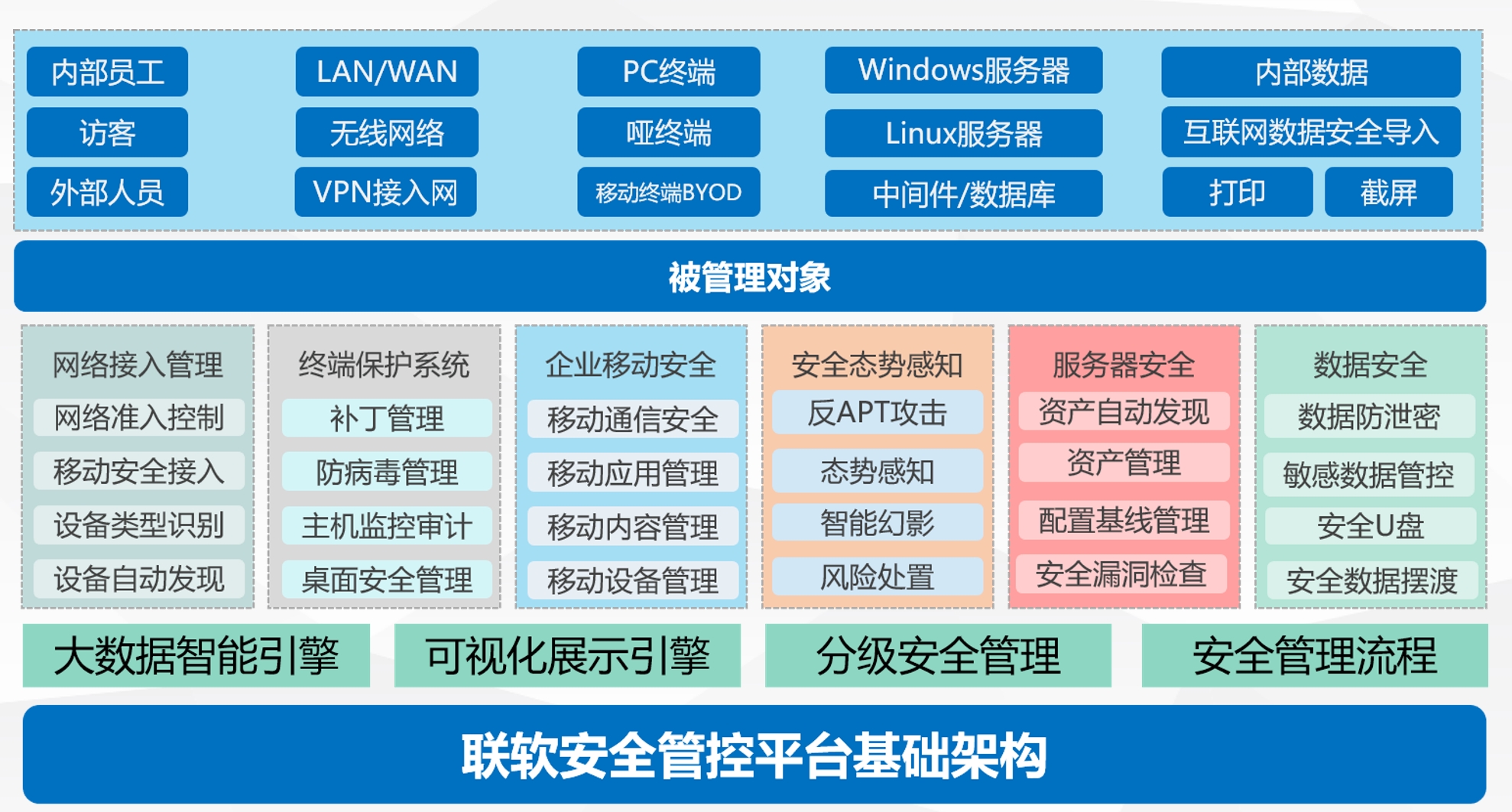 内部员工
访客
外部人员

LAN/WAN
无线网络
VPN接入网

PC终端
哑终端
移动终端BYOD

Windows服务器
Linux服务器
中间件/数据库

内部数据
互联网数据安全导入
打印
截屏

被管理对象

网络接入管理
网络准入控制
移动安全接入
设备类型识别
设备自动发现

终端保护系统
补丁管理
防病毒管理
主机监控审计
桌面安全管理

企业移动安全
移动通信安全
移动应用管理
移动内容管理
移动设备管理

安全态势感知
反APT攻击
态势感知
智能幻影
风险处置

服务器安全
资产自动发现
资产管理
配置基线管理
安全漏洞检查

数据安全
数据防泄密
敏感数据管控
安全U盘
安全数据摆渡

大数据智能引擎
可视化展示引擎
分级安全管理
安全管理流程

联软安全管控平台基础架构